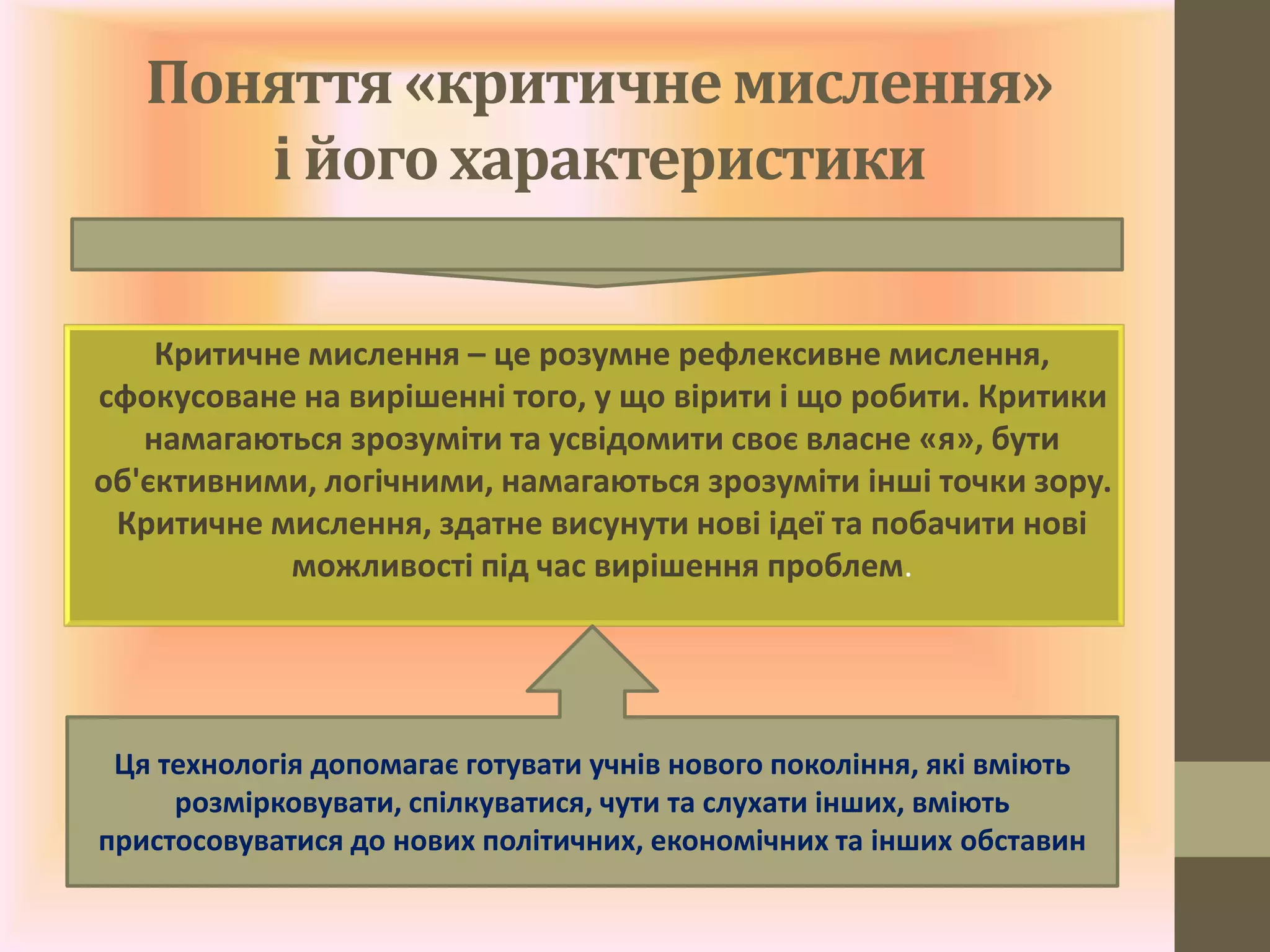 Поняття «критичне мислення» і його характеристики

Критичне мислення – це розумне рефлексивне мислення, сфокусоване на вирішенні того, у що вірити і що робити. Критики намагаються зрозуміти та усвідомити своє власне «я», бути об'єктивними, логічними, намагаються зрозуміти інші точки зору. Критичне мислення, здатне висунути нові ідеї та побачити нові можливості під час вирішення проблем.

Ця технологія допомагає готувати учнів нового покоління, які вміють розмірковувати, спілкуватися, чути та слухати інших, вміють пристосовуватися до нових політичних, економічних та інших обставин